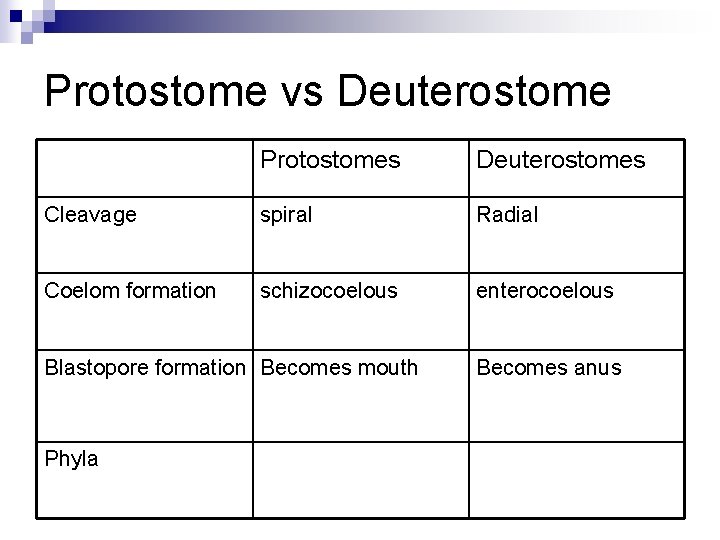 Protostome vs Deuterostome

| | Protostomes | Deuterostomes |
|---|---|---|
| Cleavage | spiral | Radial |
| Coelom formation | schizocoelous | enterocoelous |
| Blastopore formation | Becomes mouth | Becomes anus |
| Phyla | | |